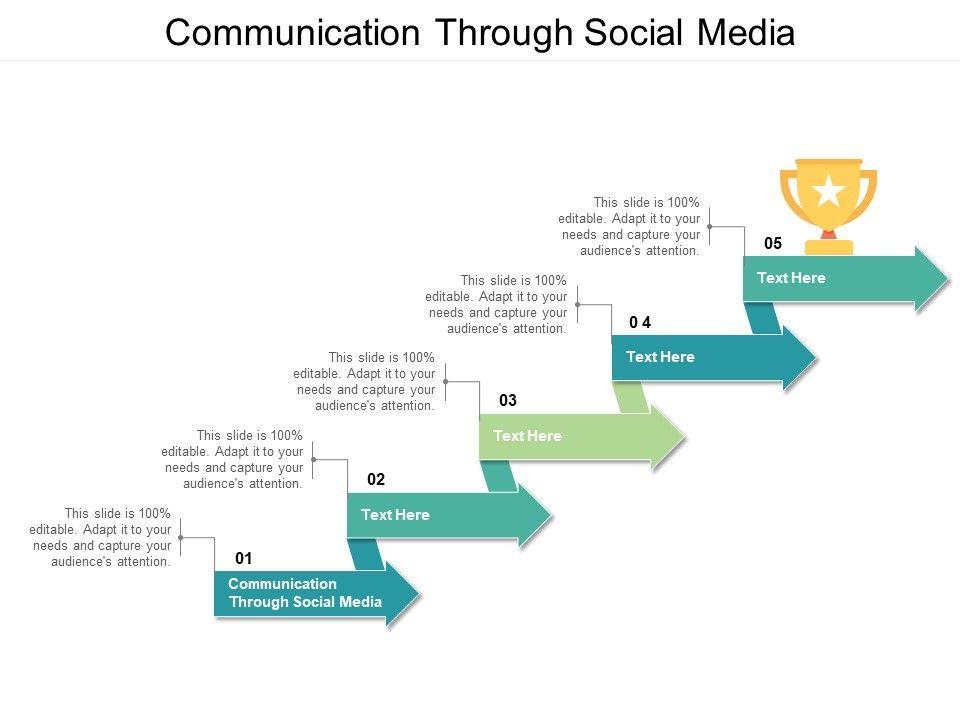 Communication Through Social Media

This slide is 100% editable. Adapt it to your needs and capture your audience's attention.

05

Text Here

This slide is 100% editable. Adapt it to your needs and capture your audience's attention.

0 4

Text Here

This slide is 100% editable. Adapt it to your needs and capture your audience's attention.

03

Text Here

This slide is 100% editable. Adapt it to your needs and capture your audience's attention.

02

Text Here

This slide is 100% editable. Adapt it to your needs and capture your audience's attention.

01

Communication Through Social Media